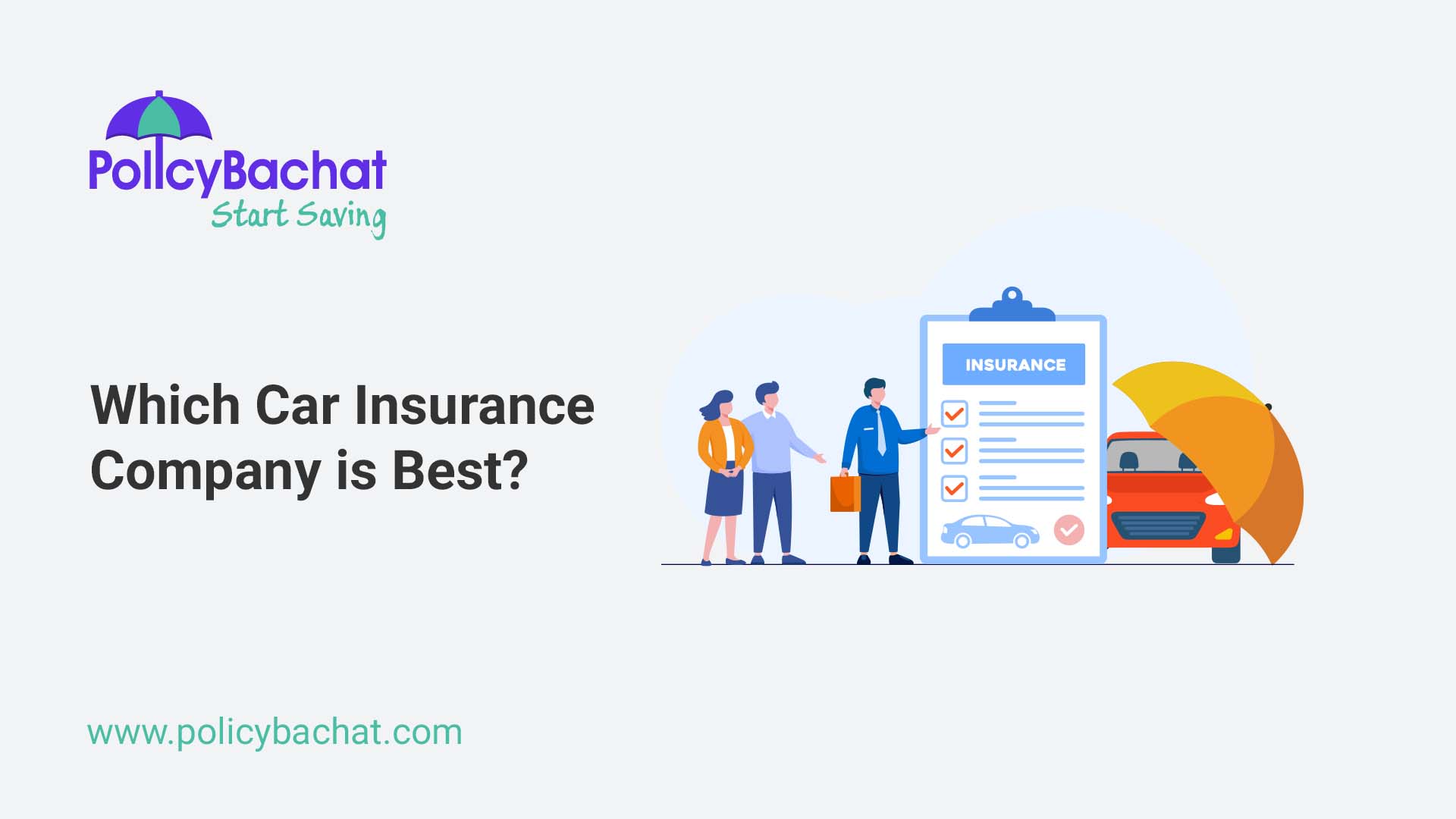 PolicyBachat
Start Saving

Which Car Insurance Company is Best?

INSURANCE

www.policybachat.com